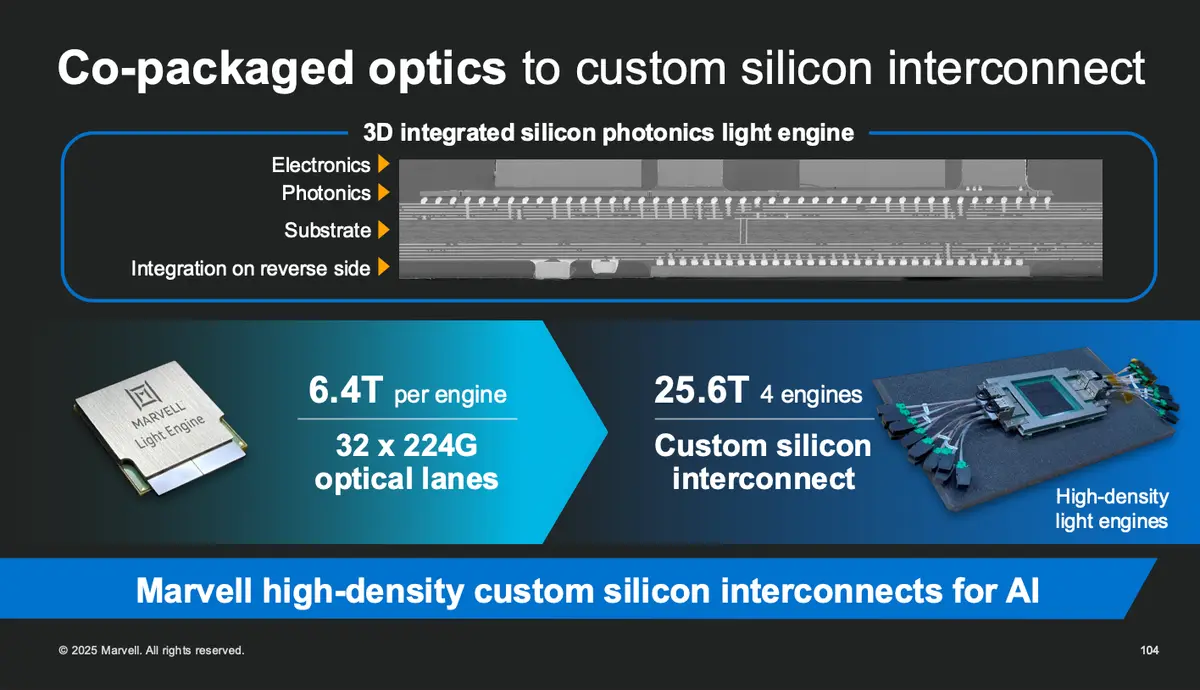 Co-packaged optics to custom silicon interconnect

3D integrated silicon photonics light engine

Electronics
Photonics
Substrate
Integration on reverse side

MARVELL
Light Engine

6.4T per engine

32 x 224G optical lanes

25.6T 4 engines

Custom silicon interconnect

High-density light engines

Marvell high-density custom silicon interconnects for AI

© 2025 Marvell. All rights reserved.

104